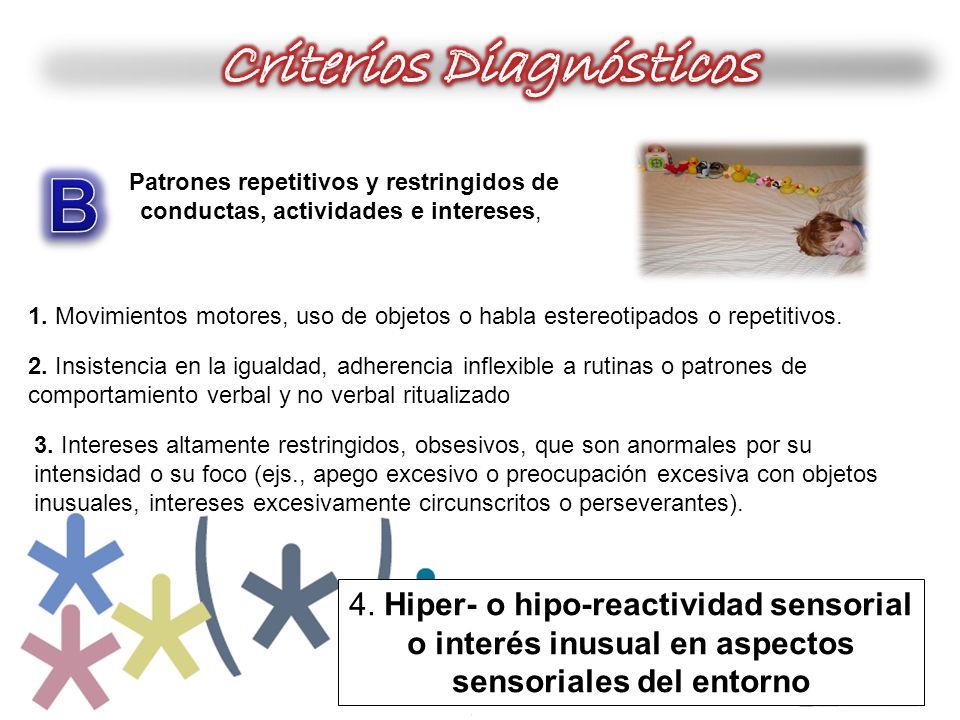 Criterios Diagnósticos

B

Patrones repetitivos y restringidos de conductas, actividades e intereses,

1. Movimientos motores, uso de objetos o habla estereotipados o repetitivos.

2. Insistencia en la igualdad, adherencia inflexible a rutinas o patrones de comportamiento verbal y no verbal ritualizado

3. Intereses altamente restringidos, obsesivos, que son anormales por su intensidad o su foco (ejs., apego excesivo o preocupación excesiva con objetos inusuales, intereses excesivamente circunscritos o perseverantes).

4. Hiper- o hipo-reactividad sensorial o interés inusual en aspectos sensoriales del entorno